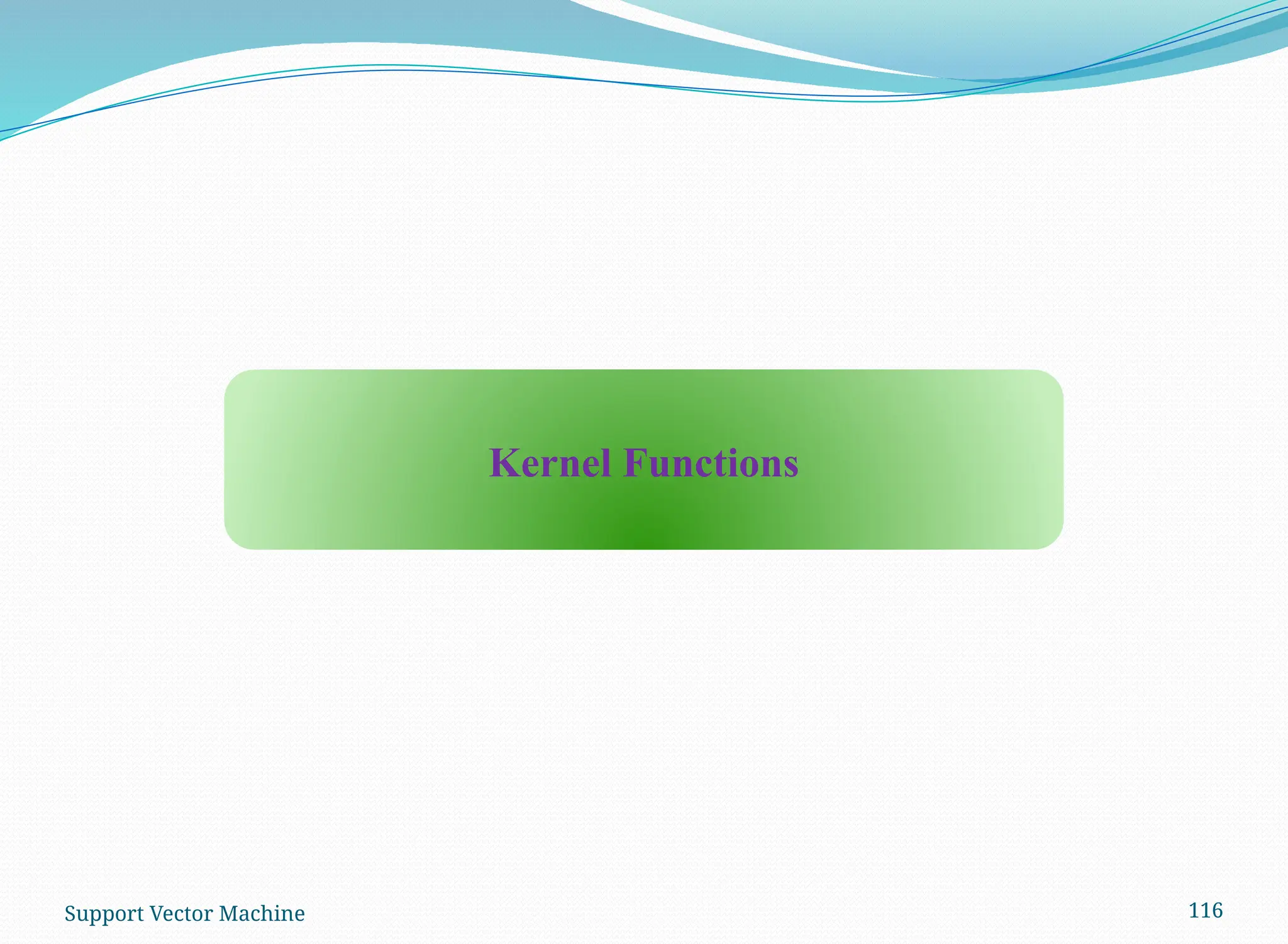 Kernel Functions

Support Vector Machine

116